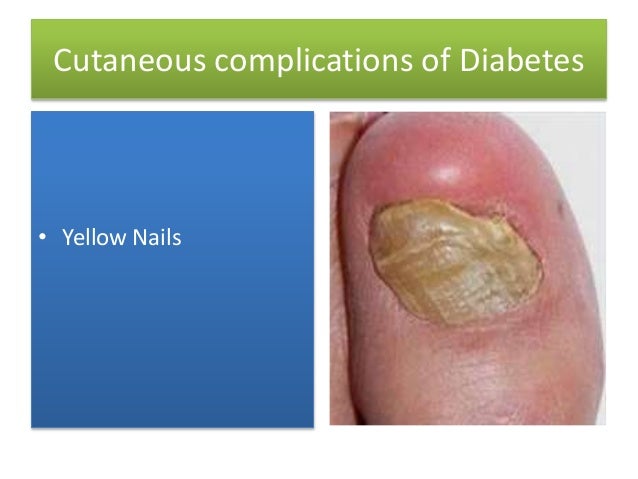 Cutaneous complications of Diabetes

• Yellow Nails